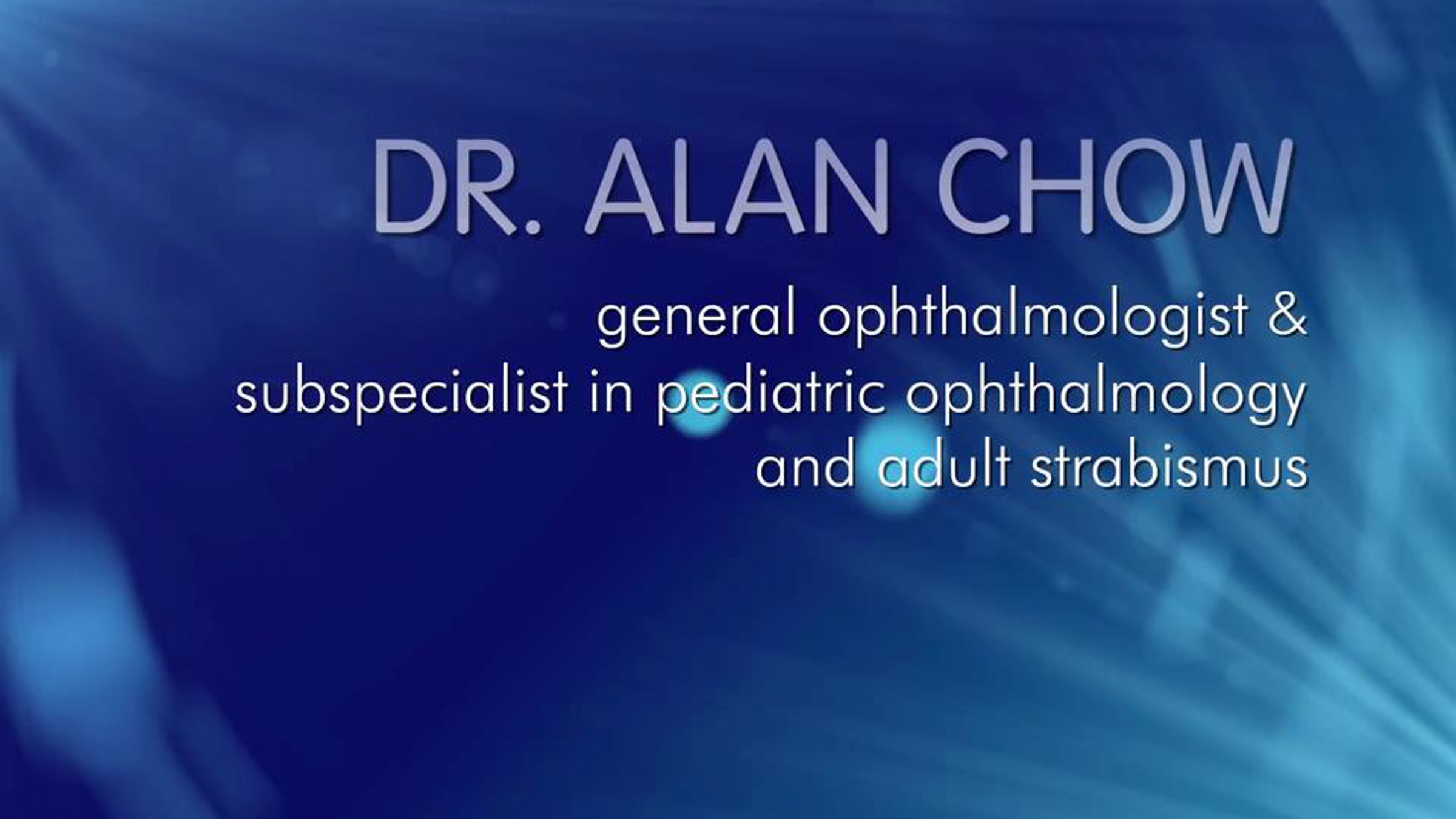 DR. ALAN CHOW

general ophthalmologist & subspecialist in pediatric ophthalmology and adult strabismus